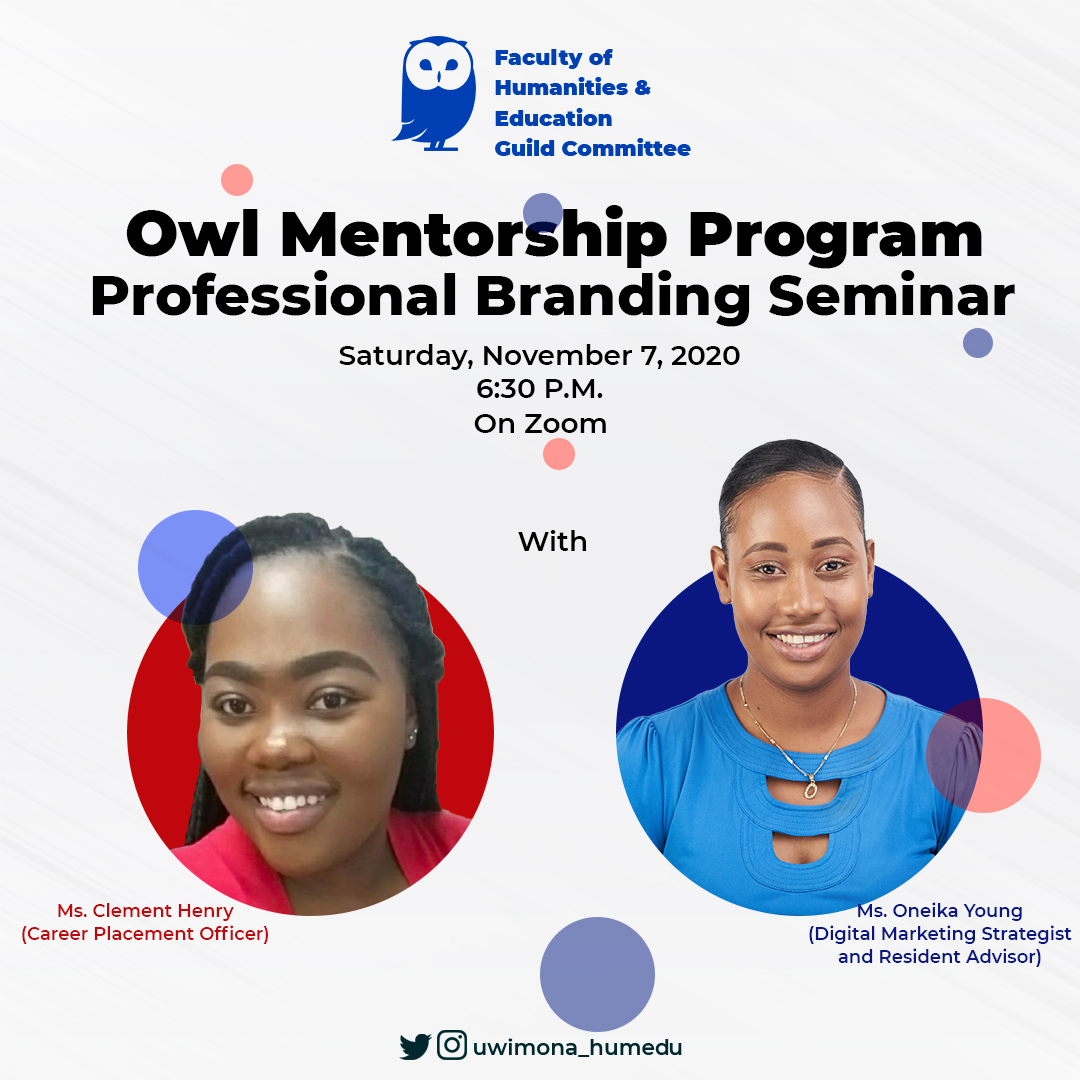 Faculty of
Humanities &
Education
Guild Committee

Owl Mentorship Program
Professional Branding Seminar

Saturday, November 7, 2020
6:30 P.M.
On Zoom

With

Ms. Clement Henry
(Career Placement Officer)

Ms. Oneika Young
(Digital Marketing Strategist and Resident Advisor)

uwimona_humedu